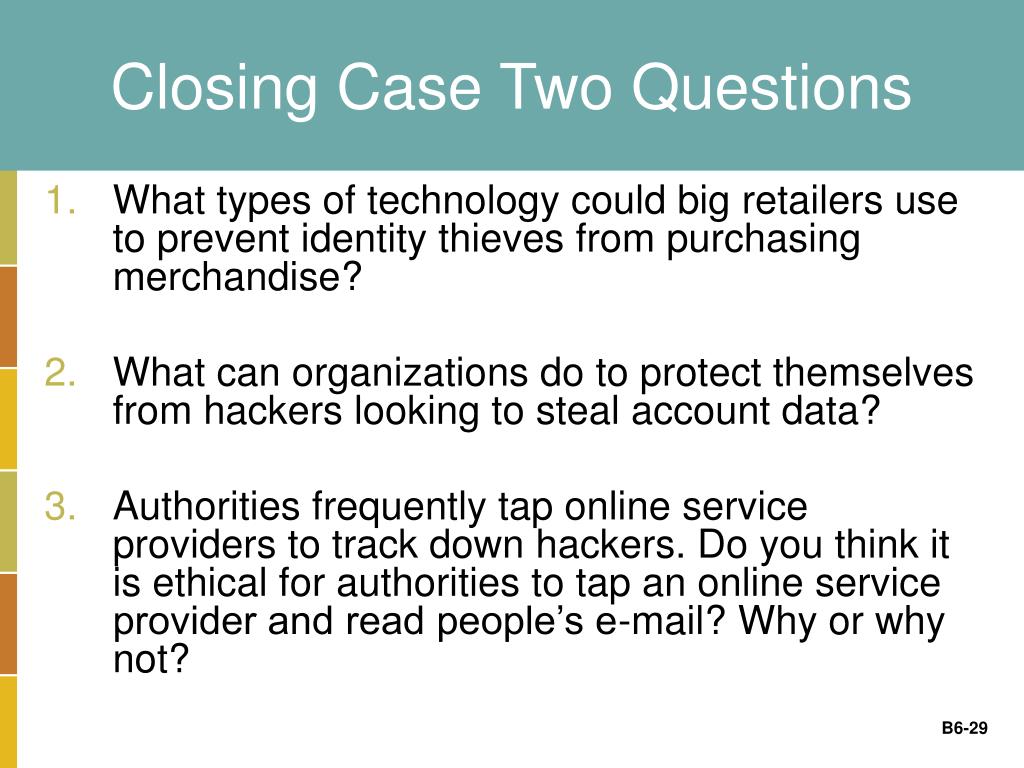 Closing Case Two Questions

1. What types of technology could big retailers use to prevent identity thieves from purchasing merchandise?

2. What can organizations do to protect themselves from hackers looking to steal account data?

3. Authorities frequently tap online service providers to track down hackers. Do you think it is ethical for authorities to tap an online service provider and read people’s e-mail? Why or why not?

B6-29